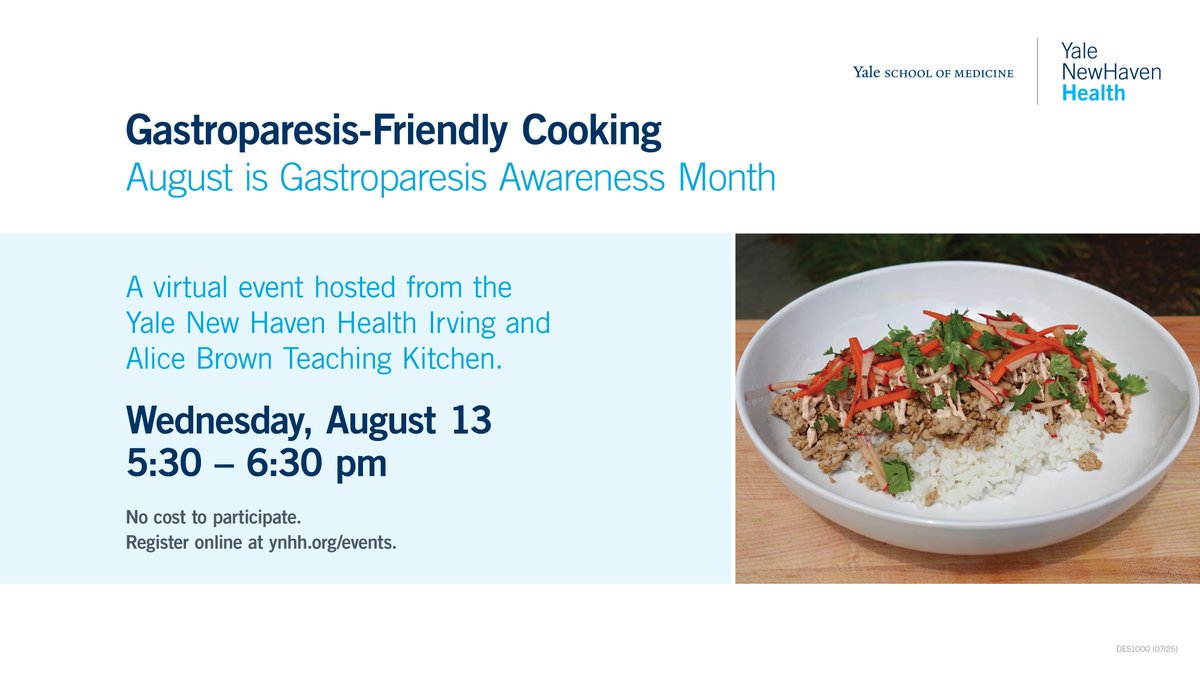 Yale SCHOOL OF MEDICINE

Yale NewHaven Health

Gastroparesis-Friendly Cooking
August is Gastroparesis Awareness Month

A virtual event hosted from the Yale New Haven Health Irving and Alice Brown Teaching Kitchen.

Wednesday, August 13
5:30 – 6:30 pm

No cost to participate.
Register online at ynhh.org/events.

DES1000 (07/25)